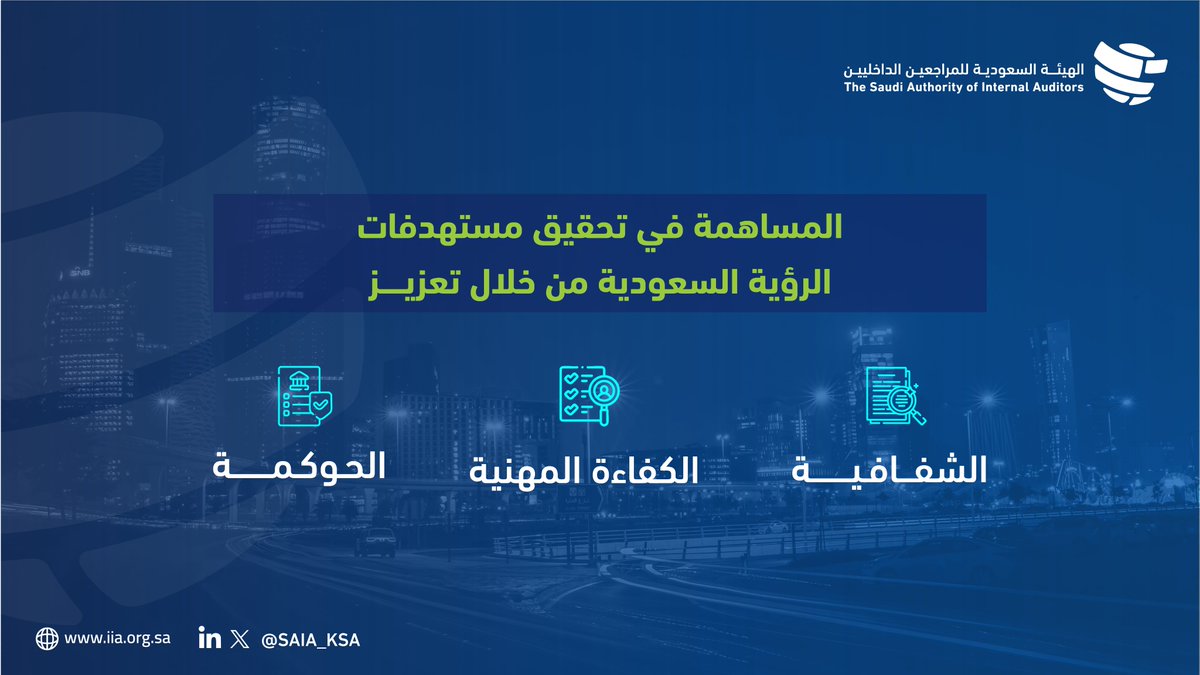 الهيئة السعودية للمراجعين الداخليين
The Saudi Authority of Internal Auditors

المساهمة في تحقيق مستهدفات الرؤية السعودية من خلال تعزيز

الشفافية

الكفاءة المهنية

الحوكمة

SNB

www.iia.org.sa

@SAIA_KSA